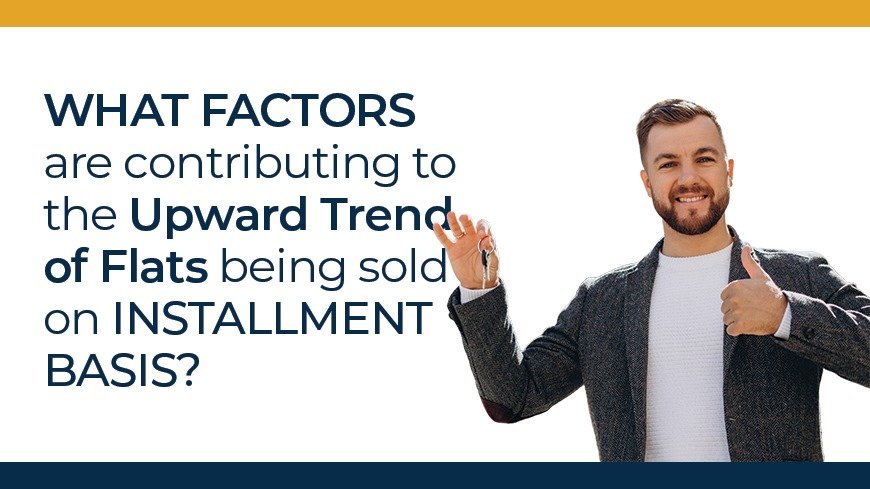 WHAT FACTORS are contributing to the Upward Trend of Flats being sold on INSTALLMENT BASIS?